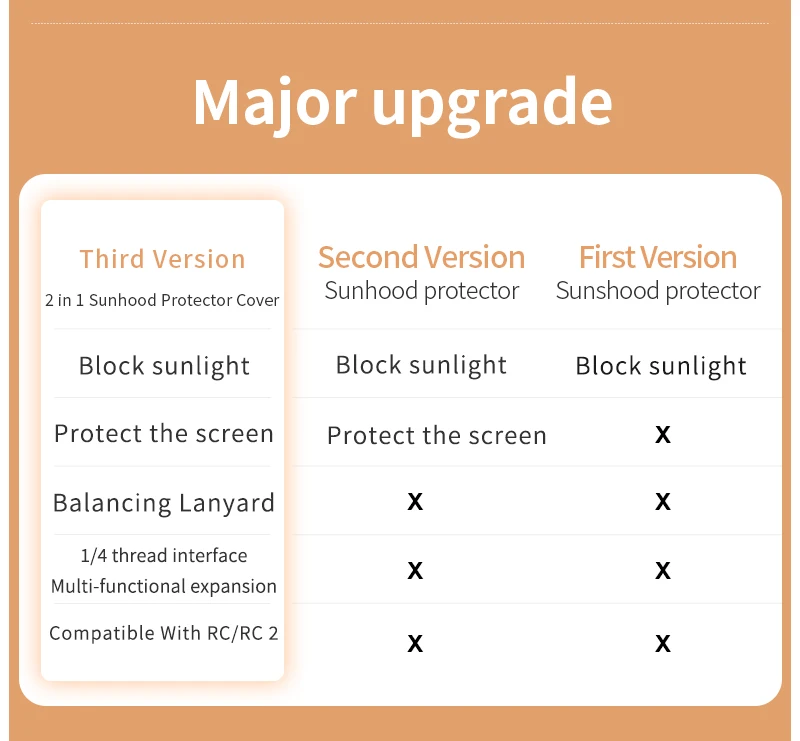 Major upgrade

| Third Version 2 in 1 Sunhood Protector Cover | Second Version Sunhood protector | First Version Sunshood protector |
|---|---|---|
| Block sunlight | Block sunlight | Block sunlight |
| Protect the screen | Protect the screen | X |
| Balancing Lanyard | X | X |
| 1/4 thread interface Multi-functional expansion | X | X |
| Compatible With RC/RC 2 | X | X |